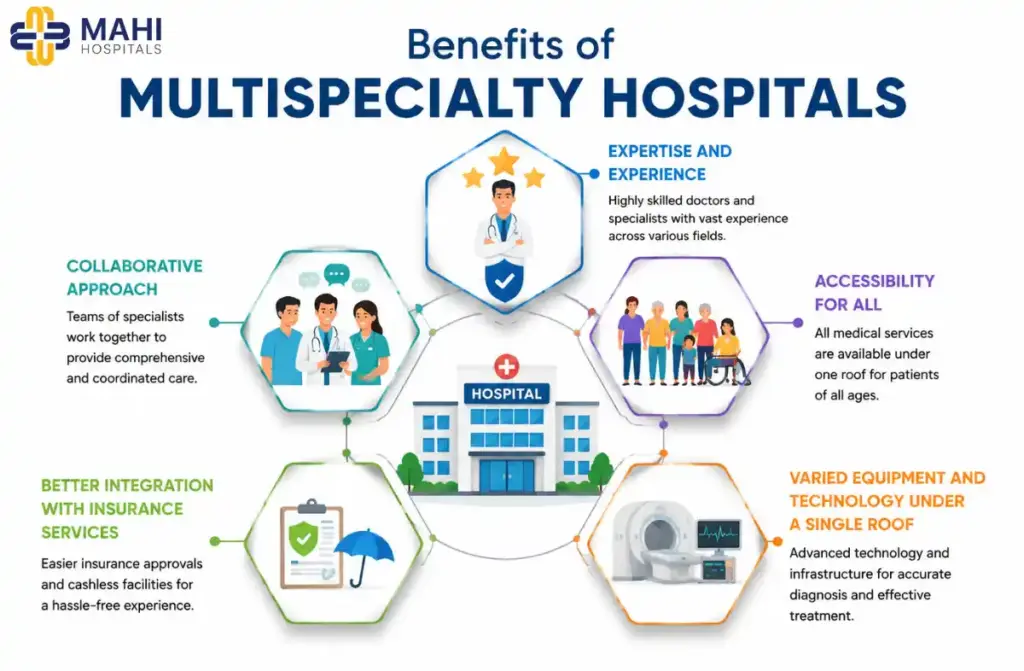 MAHI HOSPITALS

Benefits of
MULTISPECIALTY HOSPITALS

EXPERTISE AND EXPERIENCE
Highly skilled doctors and specialists with vast experience across various fields.

COLLABORATIVE APPROACH
Teams of specialists work together to provide comprehensive and coordinated care.

ACCESSIBILITY FOR ALL
All medical services are available under one roof for patients of all ages.

HOSPITAL

BETTER INTEGRATION WITH INSURANCE SERVICES
Easier insurance approvals and cashless facilities for a hassle-free experience.

VARIED EQUIPMENT AND TECHNOLOGY UNDER A SINGLE ROOF
Advanced technology and infrastructure for accurate diagnosis and effective treatment.